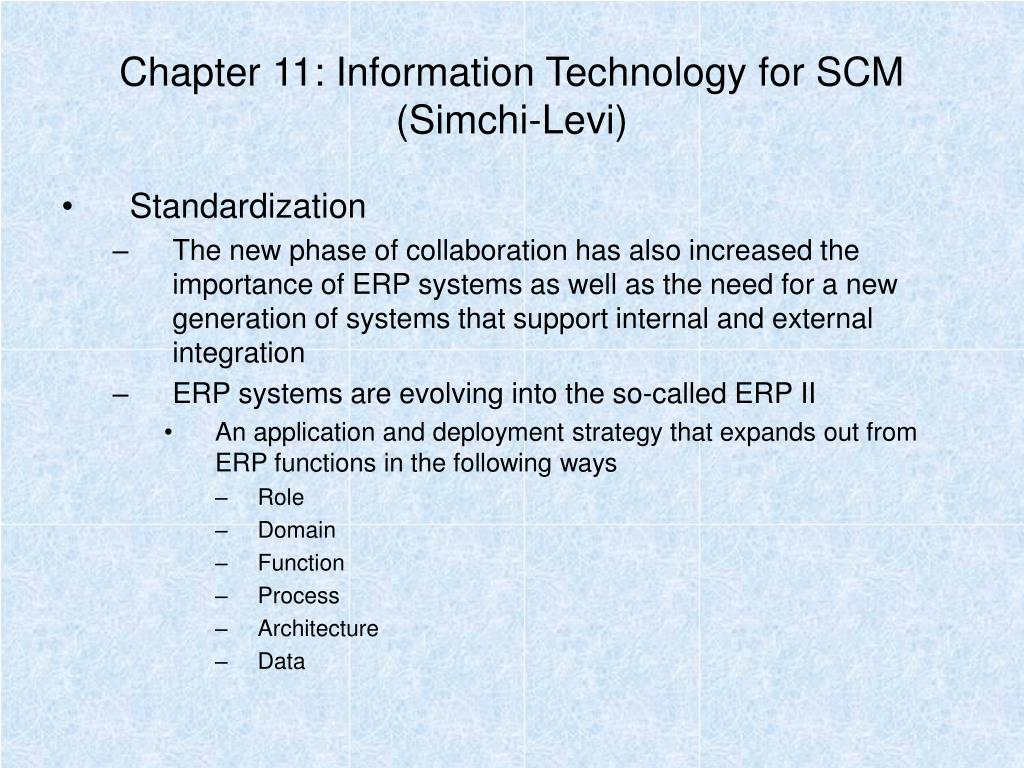 Chapter 11: Information Technology for SCM (Simchi-Levi)

• Standardization
– The new phase of collaboration has also increased the importance of ERP systems as well as the need for a new generation of systems that support internal and external integration
– ERP systems are evolving into the so-called ERP II
• An application and deployment strategy that expands out from ERP functions in the following ways
– Role
– Domain
– Function
– Process
– Architecture
– Data